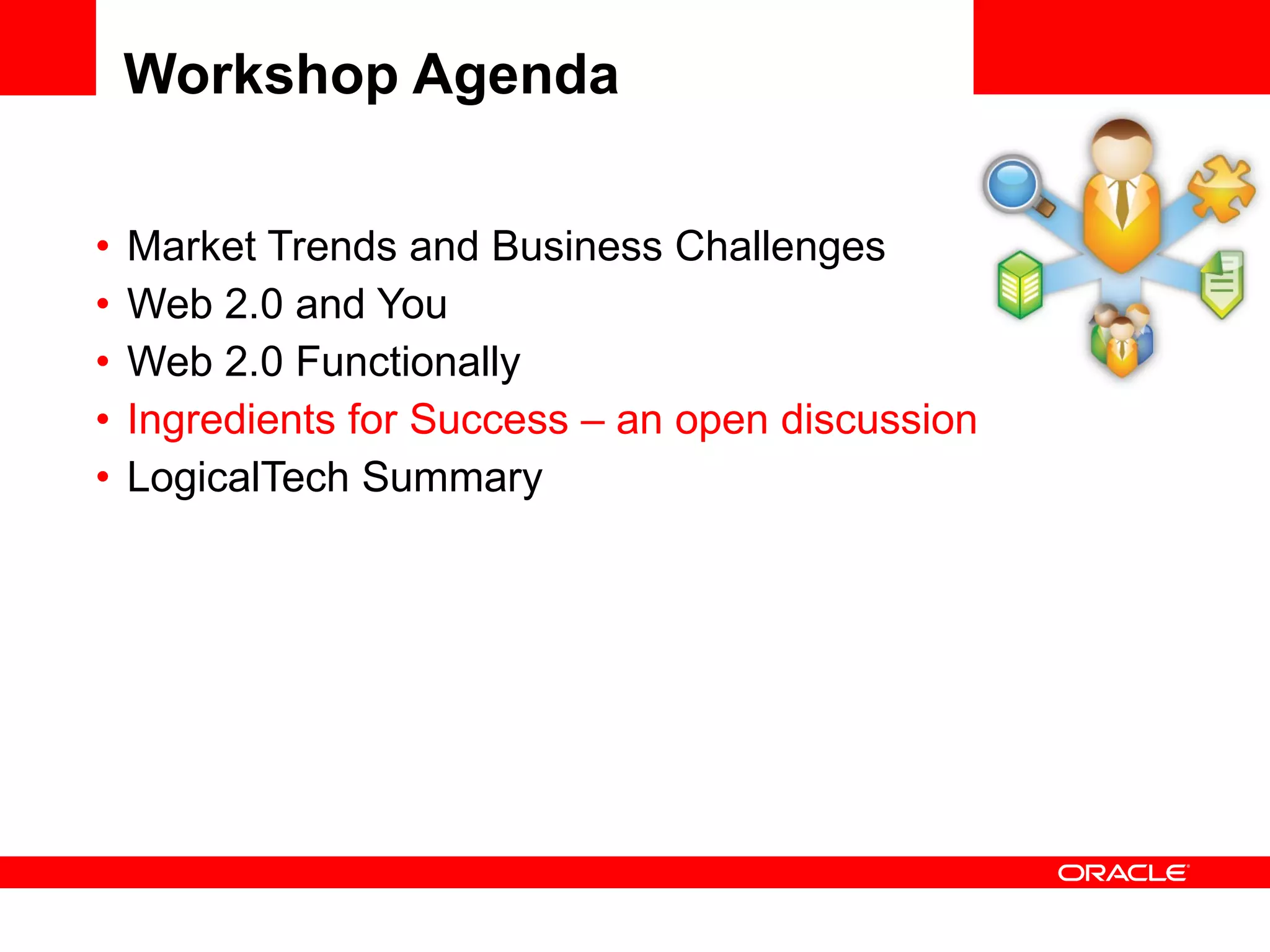 Workshop Agenda

• Market Trends and Business Challenges
• Web 2.0 and You
• Web 2.0 Functionally
• Ingredients for Success – an open discussion
• LogicalTech Summary

ORACLE